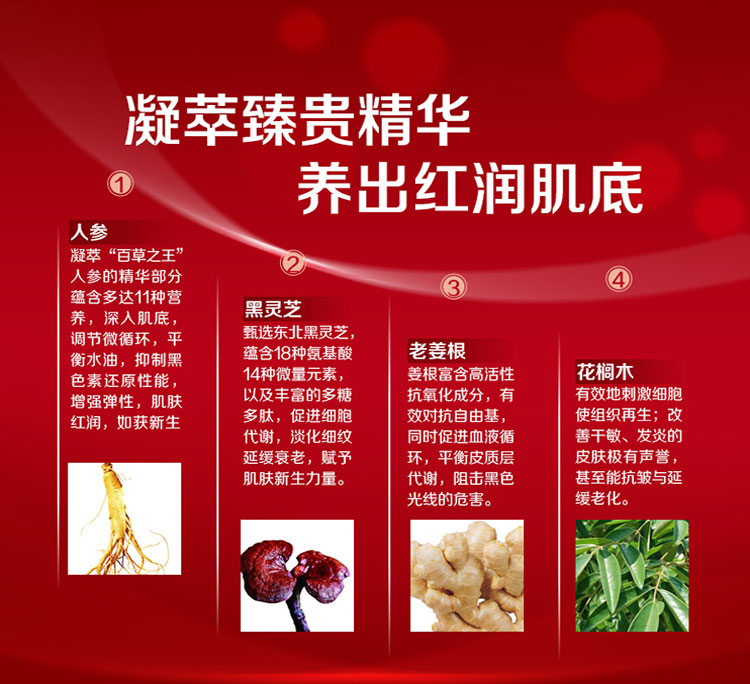 凝萃臻贵精华
养出红润肌底

①
人参
凝萃“百草之王”人参的精华部分蕴含多达11种营养，深入肌底，调节微循环，平衡水油，抑制黑色素还原性能，增强弹性，肌肤红润，如获新生

②
黑灵芝
甄选东北黑灵芝，蕴含18种氨基酸14种微量元素，以及丰富的多糖多肽，促进细胞代谢，淡化细纹延缓衰老，赋予肌肤新生力量。

③
老姜根
姜根富含高活性抗氧化成分，有效对抗自由基，同时促进血液循环，平衡皮质层代谢，阻击黑色光线的危害。

④
花榈木
有效地刺激细胞使组织再生；改善干敏、发炎的皮肤极有声誉，甚至能抗皱与延缓老化。